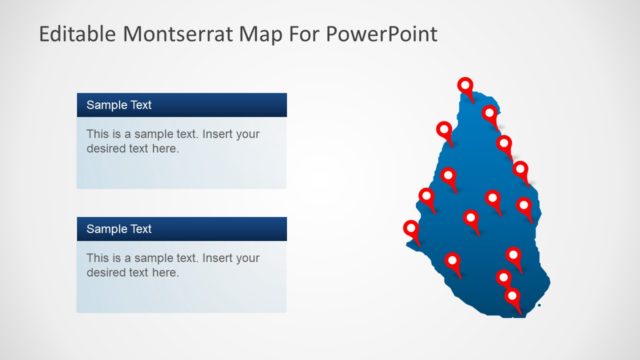 Editable Montserrat Map For PowerPoint

Sample Text

This is a sample text. Insert your desired text here.

Sample Text

This is a sample text. Insert your desired text here.